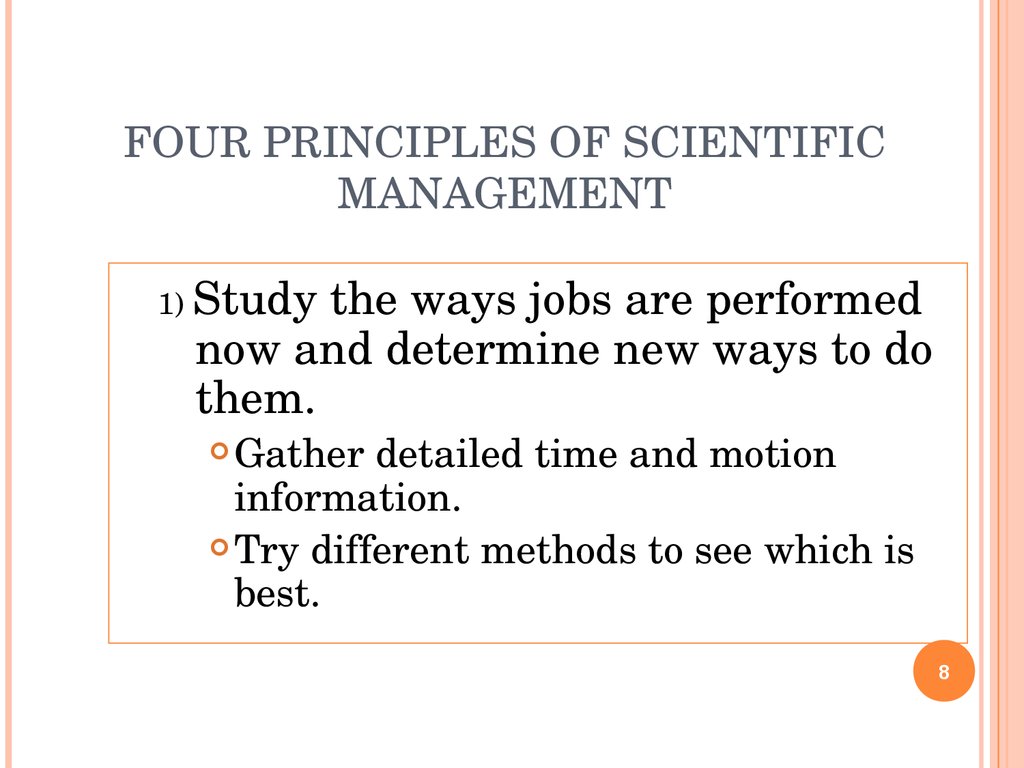 FOUR PRINCIPLES OF SCIENTIFIC MANAGEMENT

1) Study the ways jobs are performed now and determine new ways to do them.

Gather detailed time and motion information.

Try different methods to see which is best.

8